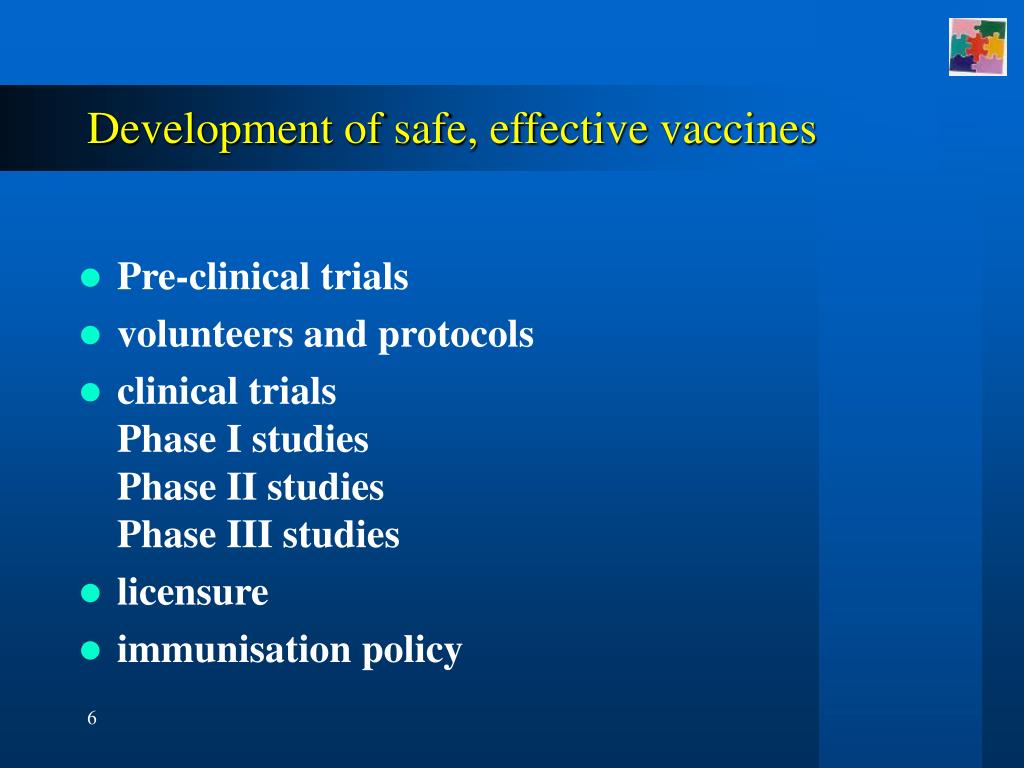 Development of safe, effective vaccines

- Pre-clinical trials
- volunteers and protocols
- clinical trials
  Phase I studies
  Phase II studies
  Phase III studies
- licensure
- immunisation policy

6